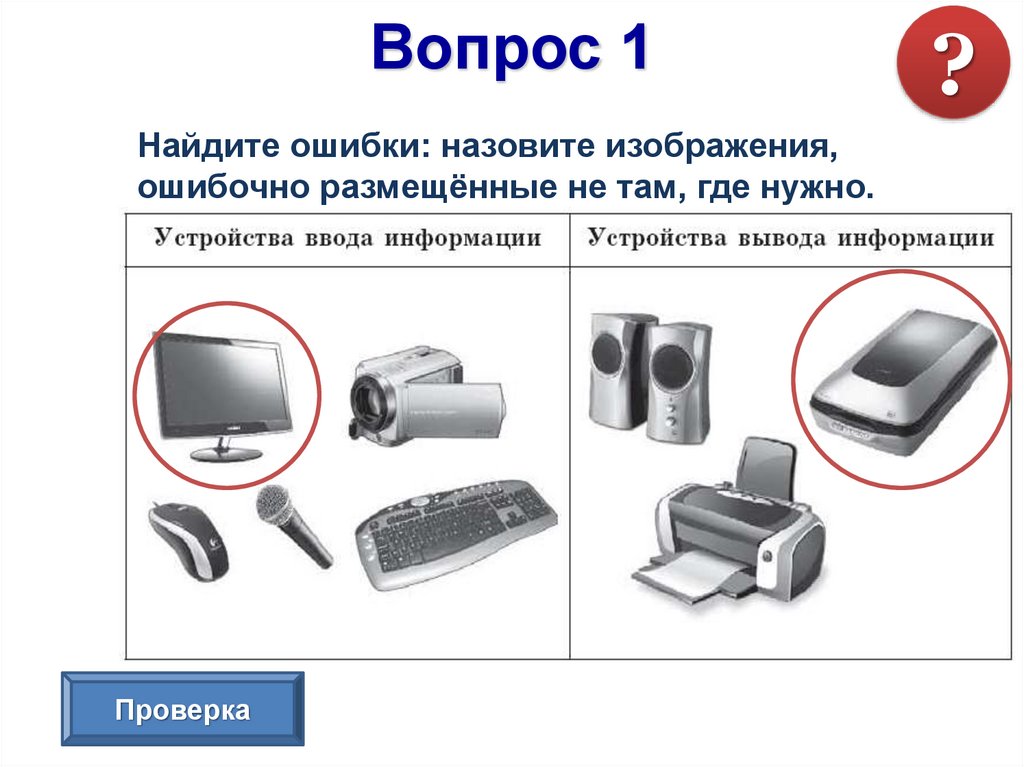 Вопрос 1

?

Найдите ошибки: назовите изображения, ошибочно размещённые не там, где нужно.

| Устройства ввода информации | Устройства вывода информации |
|---|---|
| | |

Проверка